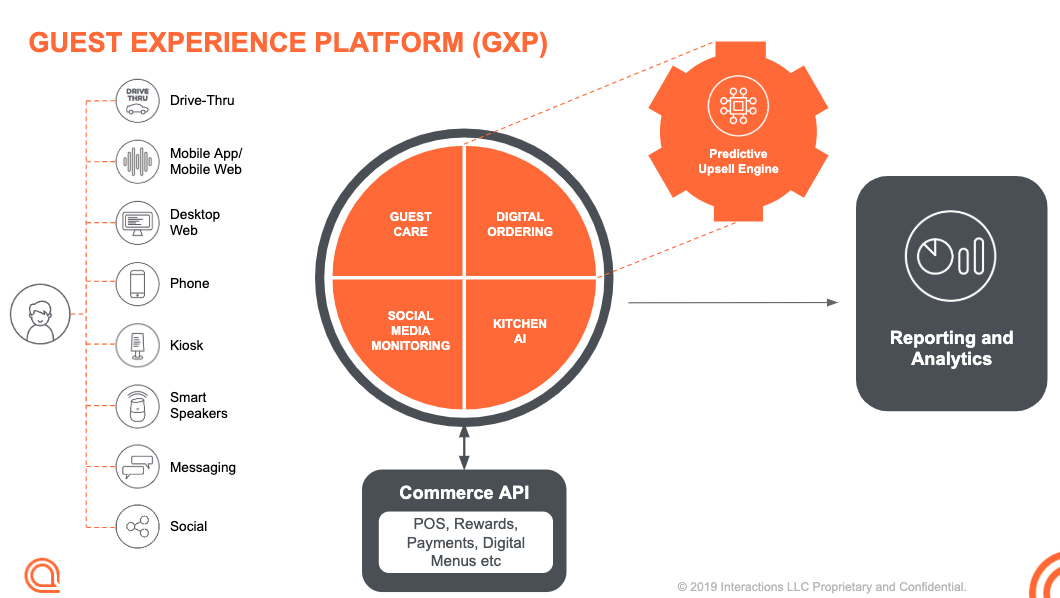 GUEST EXPERIENCE PLATFORM (GXP)

DRIVE THRU

Drive-Thru

Mobile App/ Mobile Web

Desktop Web

Phone

Kiosk

Smart Speakers

Messaging

Social

GUEST CARE

DIGITAL ORDERING

SOCIAL MEDIA MONITORING

KITCHEN AI

Predictive Upsell Engine

Reporting and Analytics

Commerce API

POS, Rewards, Payments, Digital Menus etc

© 2019 Interactions LLC Proprietary and Confidential.